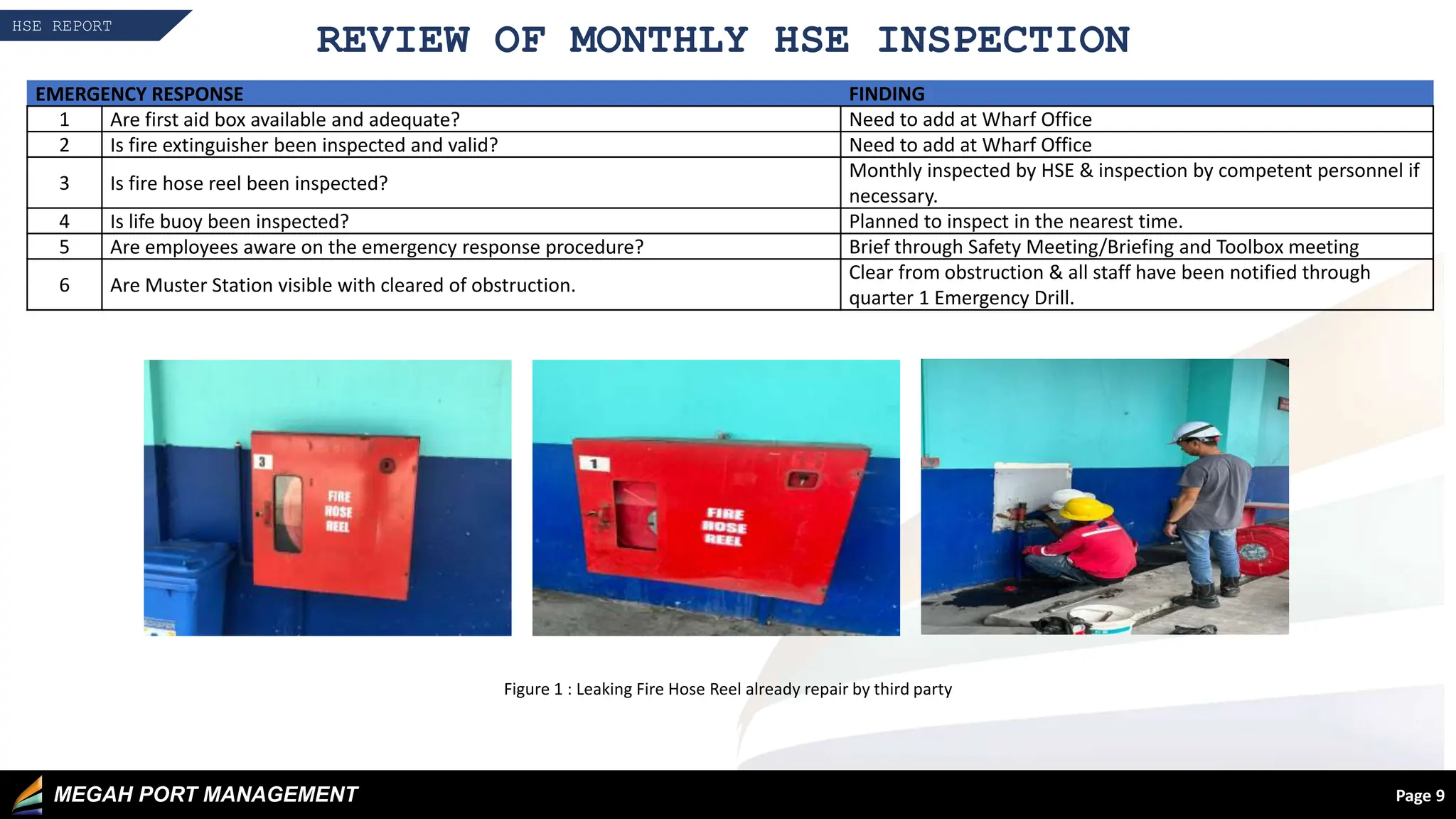 HSE REPORT

REVIEW OF MONTHLY HSE INSPECTION

| EMERGENCY RESPONSE | | FINDING |
|---|---|---|
| 1 | Are first aid box available and adequate? | Need to add at Wharf Office |
| 2 | Is fire extinguisher been inspected and valid? | Need to add at Wharf Office |
| 3 | Is fire hose reel been inspected? | Monthly inspected by HSE & inspection by competent personnel if necessary. |
| 4 | Is life buoy been inspected? | Planned to inspect in the nearest time. |
| 5 | Are employees aware on the emergency response procedure? | Brief through Safety Meeting/Briefing and Toolbox meeting |
| 6 | Are Muster Station visible with cleared of obstruction. | Clear from obstruction & all staff have been notified through quarter 1 Emergency Drill. |

3
FIRE HOSE REEL

1
FIRE HOSE REEL

Figure 1 : Leaking Fire Hose Reel already repair by third party

MEGAH PORT MANAGEMENT

Page 9